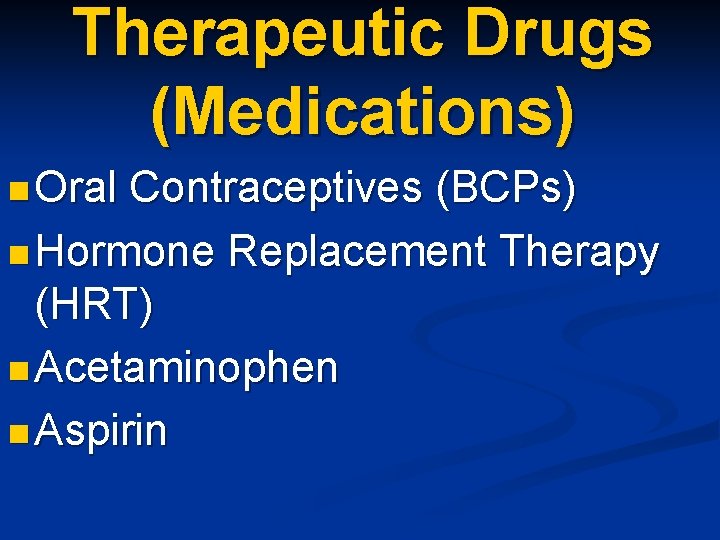 Therapeutic Drugs (Medications)

- Oral Contraceptives (BCPs)
- Hormone Replacement Therapy (HRT)
- Acetaminophen
- Aspirin